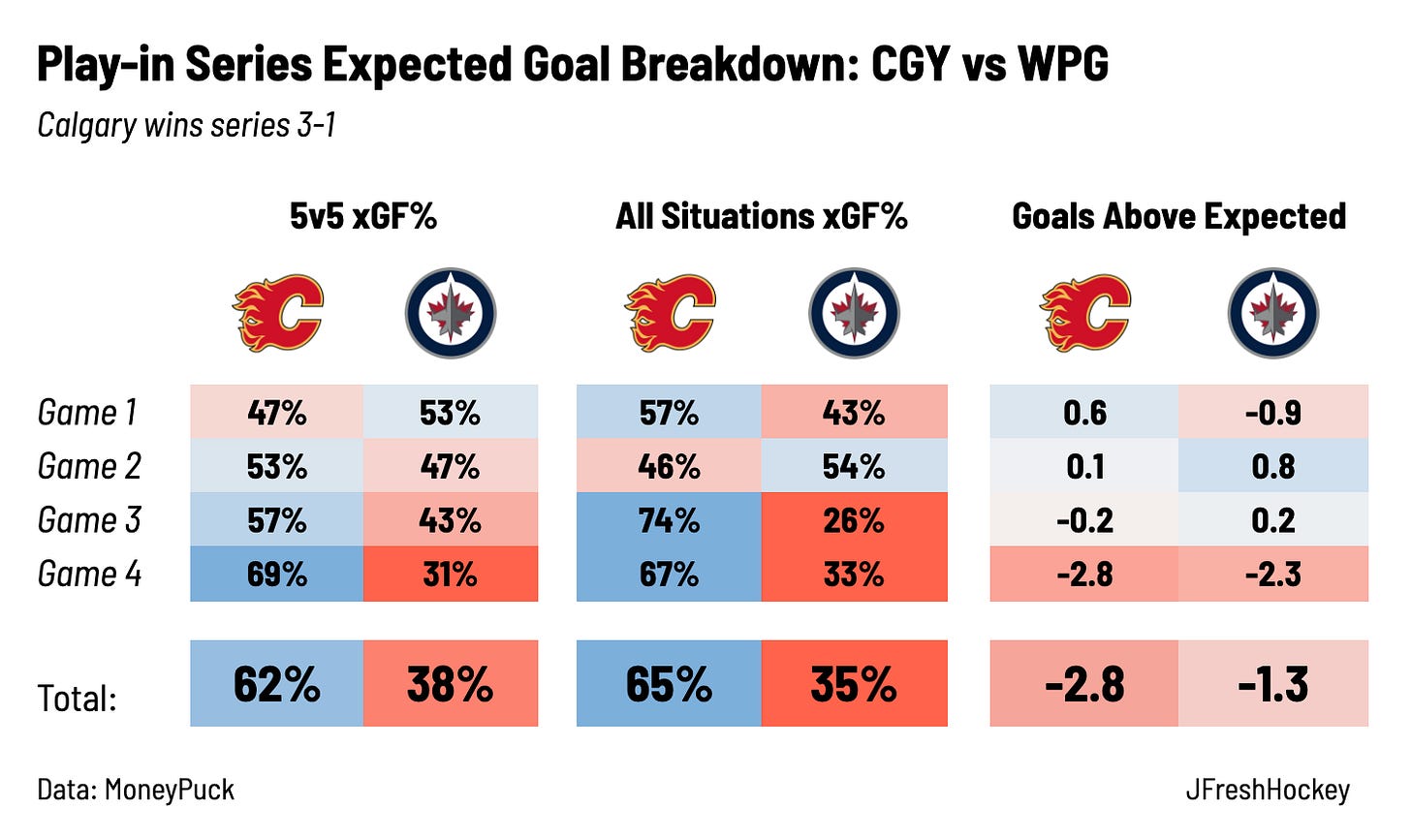 Play-in Series Expected Goal Breakdown: CGY vs WPG

Calgary wins series 3-1

| | 5v5 xGF% | | All Situations xGF% | | Goals Above Expected | |
|---|---|---|---|---|---|---|
| Game 1 | 47% | 53% | 57% | 43% | 0.6 | -0.9 |
| Game 2 | 53% | 47% | 46% | 54% | 0.1 | 0.8 |
| Game 3 | 57% | 43% | 74% | 26% | -0.2 | 0.2 |
| Game 4 | 69% | 31% | 67% | 33% | -2.8 | -2.3 |
| Total: | 62% | 38% | 65% | 35% | -2.8 | -1.3 |

Data: MoneyPuck

JFreshHockey